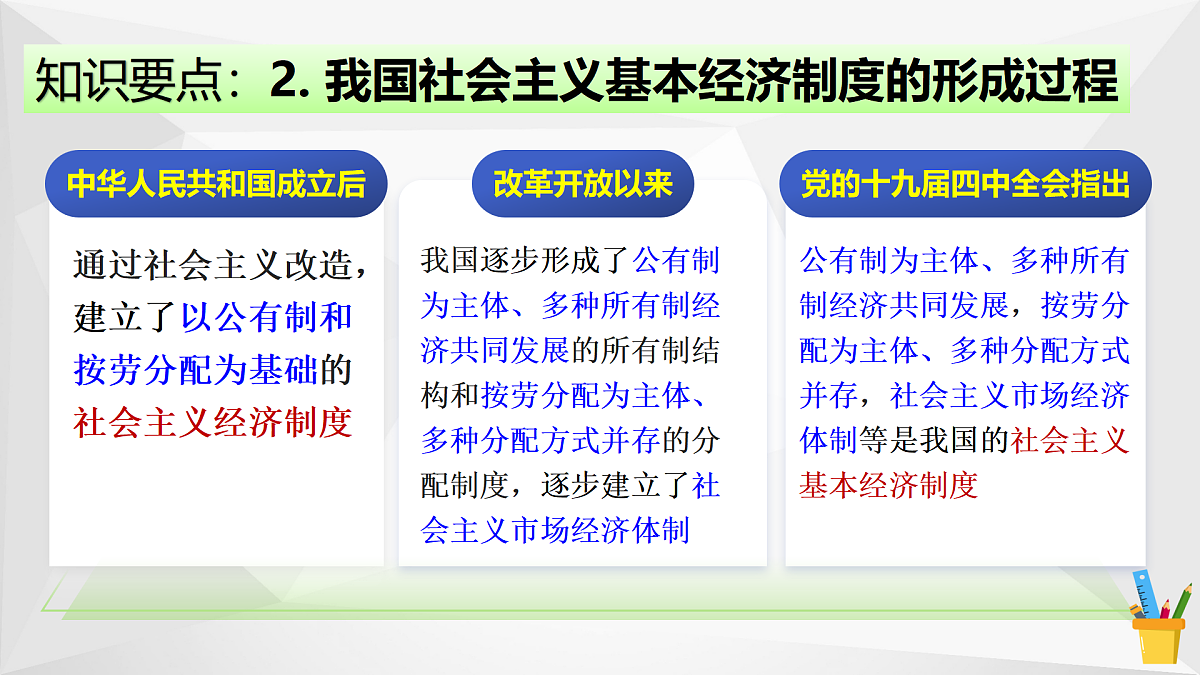 知识要点：2. 我国社会主义基本经济制度的形成过程

中华人民共和国成立后

通过社会主义改造，建立了以公有制和按劳分配为基础的社会主义经济制度

改革开放以来

我国逐步形成了公有制为主体、多种所有制经济共同发展的所有制结构和按劳分配为主体、多种分配方式并存的分配制度，逐步建立了社会主义市场经济体制

党的十九届四中全会指出

公有制为主体、多种所有制经济共同发展，按劳分配为主体、多种分配方式并存，社会主义市场经济体制等是我国的社会主义基本经济制度